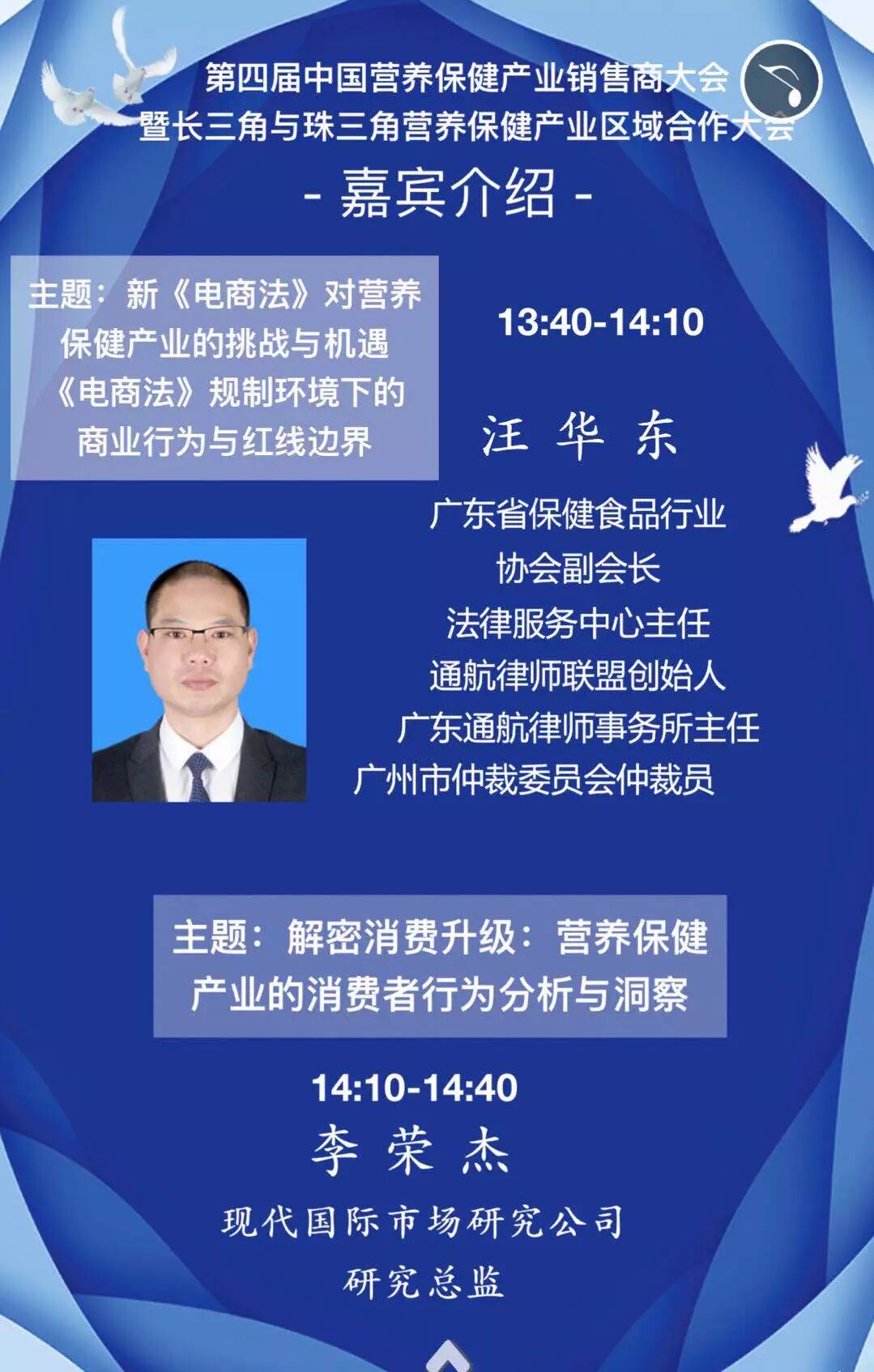 第四届中国营养保健产业销售商大会
暨长三角与珠三角营养保健产业区域合作大会

- 嘉宾介绍 -

主题：新《电商法》对营养保健产业的挑战与机遇
《电商法》规制环境下的商业行为与红线边界

13:40-14:10

汪 华 东

广东省保健食品行业
协会副会长
法律服务中心主任
通航律师联盟创始人
广东通航律师事务所主任
广州市仲裁委员会仲裁员

主题：解密消费升级：营养保健产业的消费者行为分析与洞察

14:10-14:40

李 荣 杰

现代国际市场研究公司
研究总监